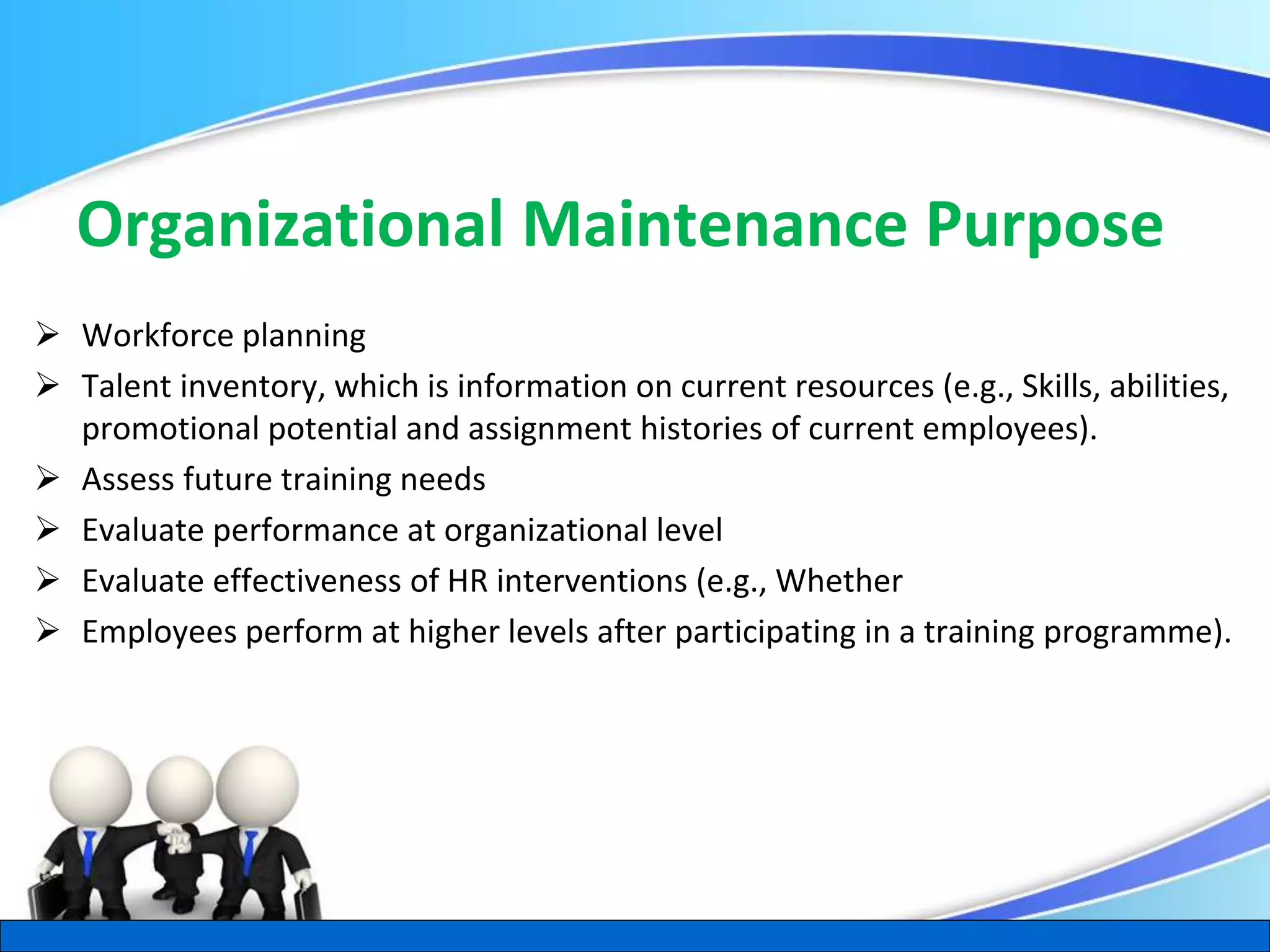 Organizational Maintenance Purpose

➢ Workforce planning
➢ Talent inventory, which is information on current resources (e.g., Skills, abilities, promotional potential and assignment histories of current employees).
➢ Assess future training needs
➢ Evaluate performance at organizational level
➢ Evaluate effectiveness of HR interventions (e.g., Whether
➢ Employees perform at higher levels after participating in a training programme).